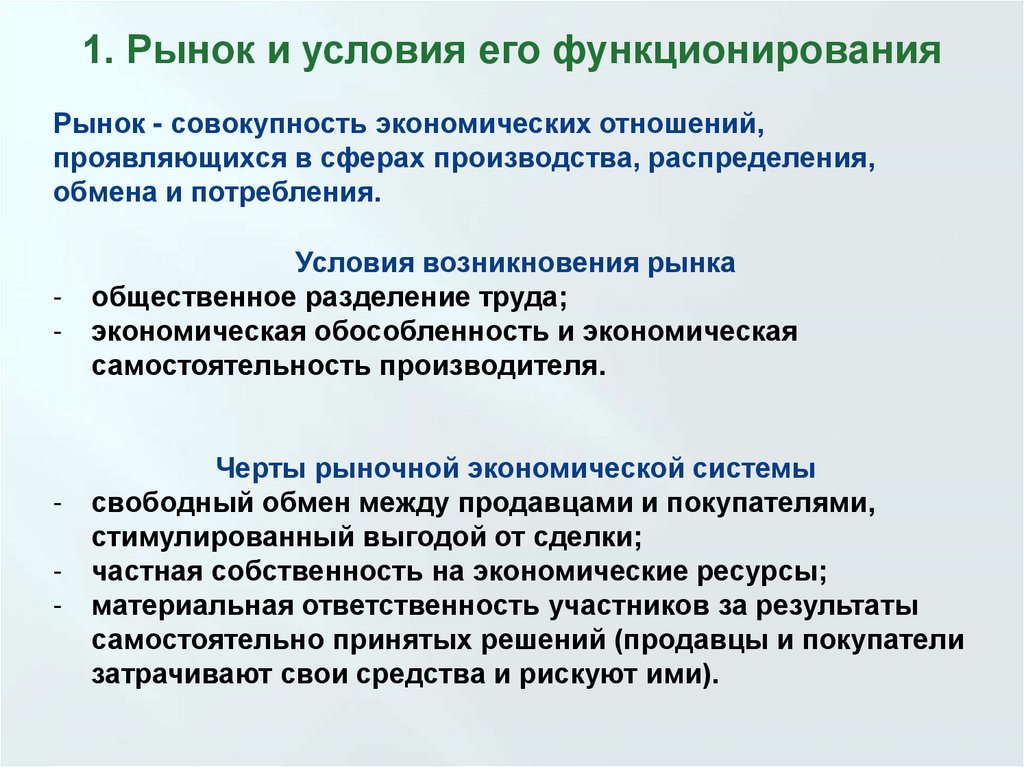 1. Рынок и условия его функционирования

Рынок - совокупность экономических отношений, проявляющихся в сферах производства, распределения, обмена и потребления.

Условия возникновения рынка

- общественное разделение труда;
- экономическая обособленность и экономическая самостоятельность производителя.

Черты рыночной экономической системы

- свободный обмен между продавцами и покупателями, стимулированный выгодой от сделки;
- частная собственность на экономические ресурсы;
- материальная ответственность участников за результаты самостоятельно принятых решений (продавцы и покупатели затрачивают свои средства и рискуют ими).